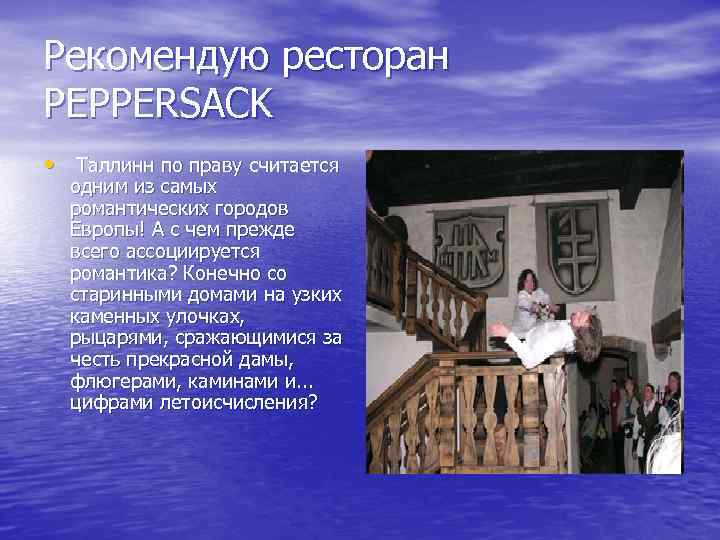 Рекомендую ресторан PEPPERSACK

• Таллинн по праву считается одним из самых романтических городов Европы! А с чем прежде всего ассоциируется романтика? Конечно со старинными домами на узких каменных улочках, рыцарями, сражающимися за честь прекрасной дамы, флюгерами, каминами и... цифрами летоисчисления?